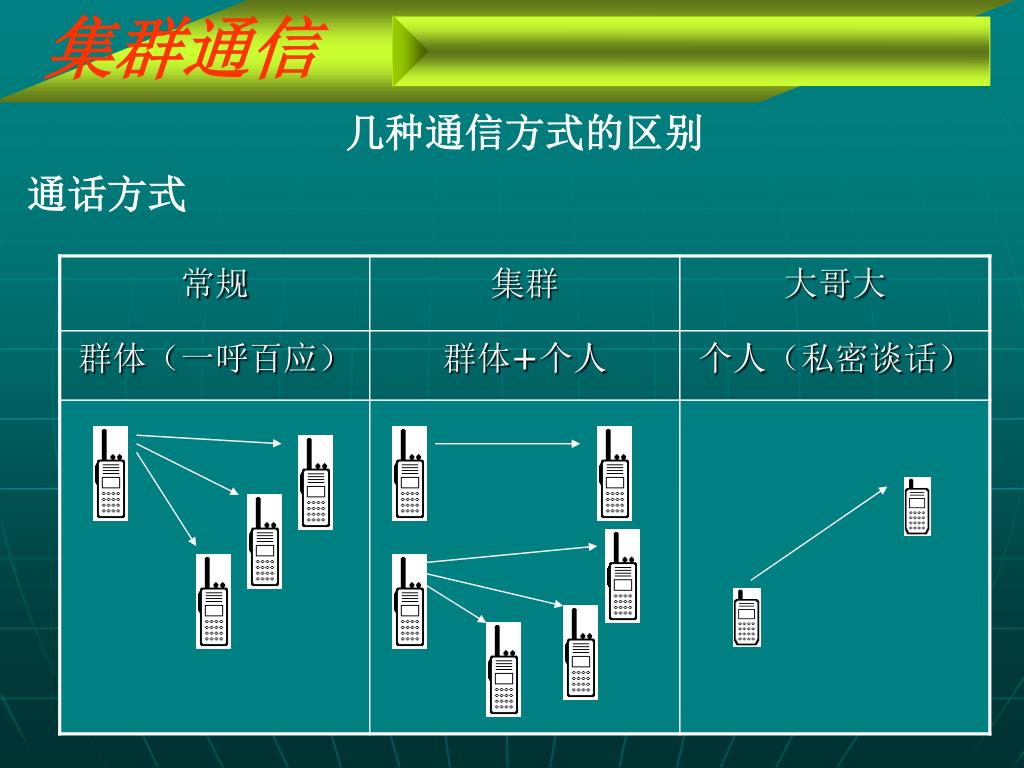 集群通信

几种通信方式的区别

通话方式

| 常规 | 集群 | 大哥大 |
|---|---|---|
| 群体（一呼百应） | 群体+个人 | 个人（私密谈话） |
| | | |